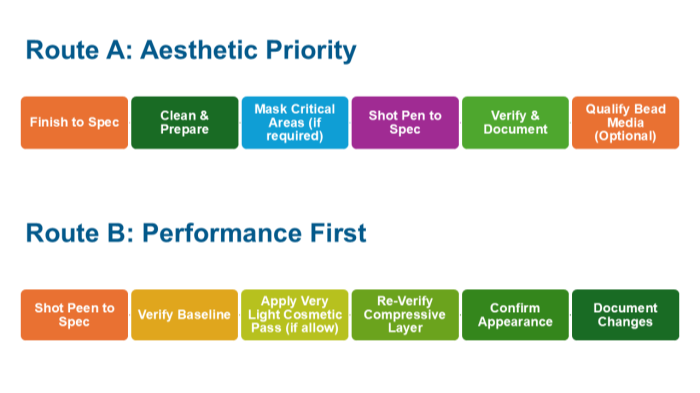 Route A: Aesthetic Priority

Finish to Spec

Clean & Prepare

Mask Critical Areas (if required)

Shot Pen to Spec

Verify & Document

Qualify Bead Media (Optional)

Route B: Performance First

Shot Peen to Spec

Verify Baseline

Apply Very Light Cosmetic Pass (if allow)

Re-Verify Compressive Layer

Confirm Appearance

Document Changes